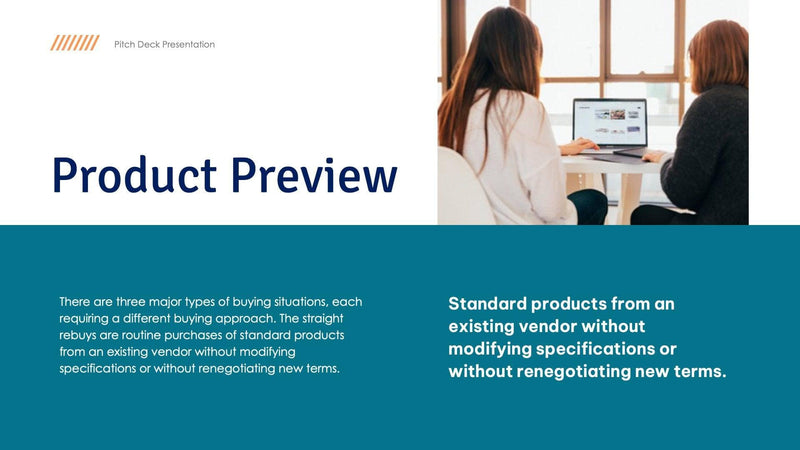 Pitch Deck Presentation

Product Preview

There are three major types of buying situations, each requiring a different buying approach. The straight rebuys are routine purchases of standard products from an existing vendor without modifying specifications or without renegotiating new terms.

Standard products from an existing vendor without modifying specifications or without renegotiating new terms.